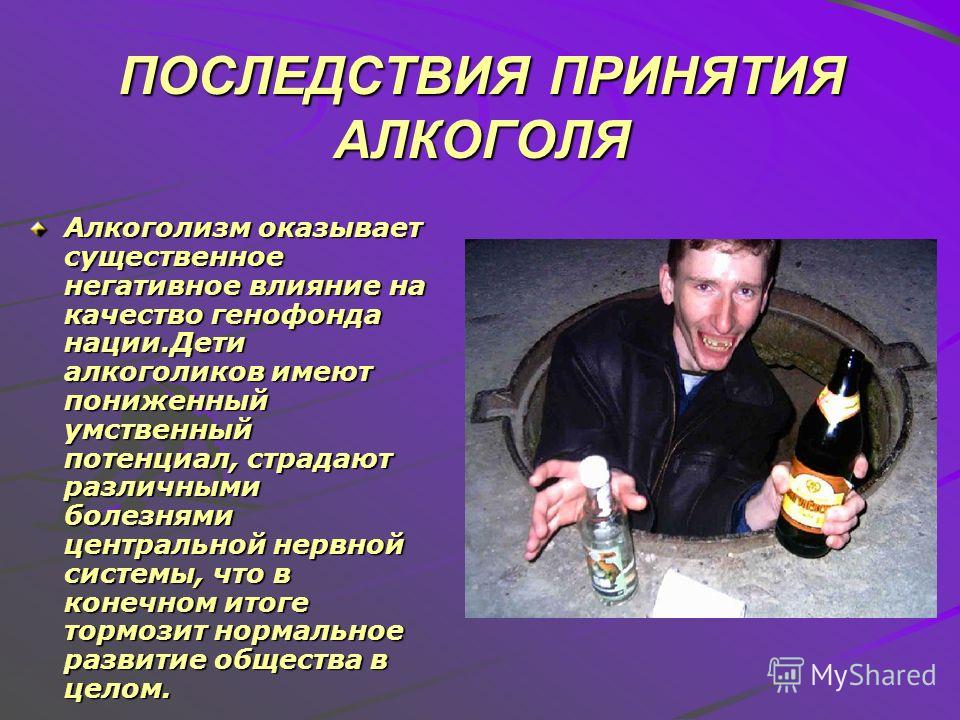 ПОСЛЕДСТВИЯ ПРИНЯТИЯ АЛКОГОЛЯ

Алкоголизм оказывает существенное негативное влияние на качество генофонда нации.Дети алкоголиков имеют пониженный умственный потенциал, страдают различными болезнями центральной нервной системы, что в конечном итоге тормозит нормальное развитие общества в целом.

MyShared